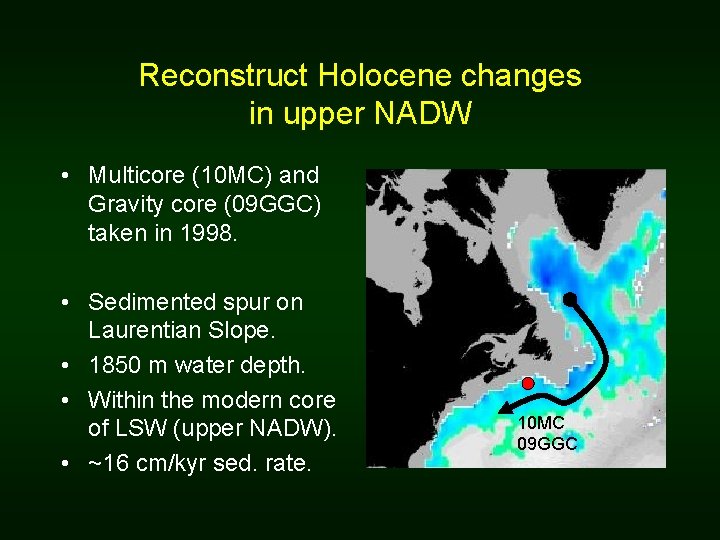 Reconstruct Holocene changes in upper NADW

• Multicore (10MC) and Gravity core (09GGC) taken in 1998.

• Sedimented spur on Laurentian Slope.

• 1850 m water depth.

• Within the modern core of LSW (upper NADW).

• ~16 cm/kyr sed. rate.

10MC
09GGC